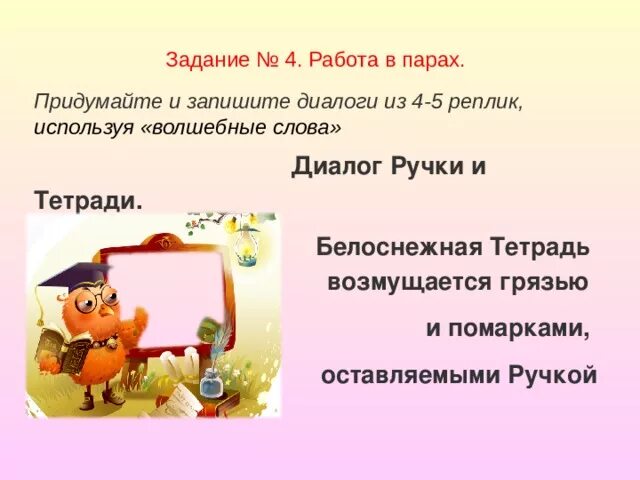 Задание № 4. Работа в парах.

Придумайте и запишите диалоги из 4-5 реплик, используя «волшебные слова»

Диалог Ручки и Тетради.

Белоснежная Тетрадь возмущается грязью и помарками, оставляемыми Ручкой